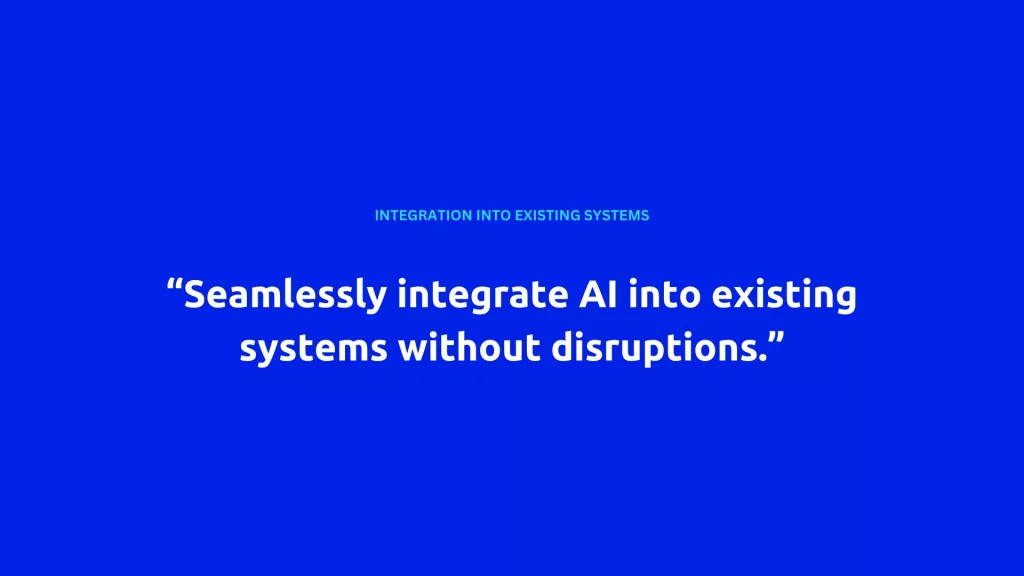 INTEGRATION INTO EXISTING SYSTEMS

“Seamlessly integrate AI into existing systems without disruptions.”